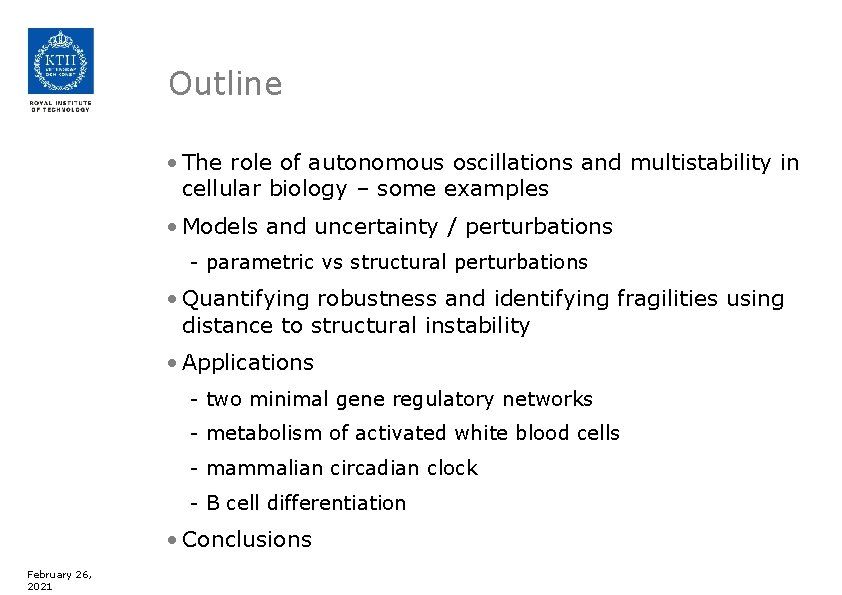 KTH
VETENSKAP OCH KONST

ROYAL INSTITUTE OF TECHNOLOGY

Outline

• The role of autonomous oscillations and multistability in cellular biology – some examples

• Models and uncertainty / perturbations

- parametric vs structural perturbations

• Quantifying robustness and identifying fragilities using distance to structural instability

• Applications

- two minimal gene regulatory networks

- metabolism of activated white blood cells

- mammalian circadian clock

- B cell differentiation

• Conclusions

February 26, 2021